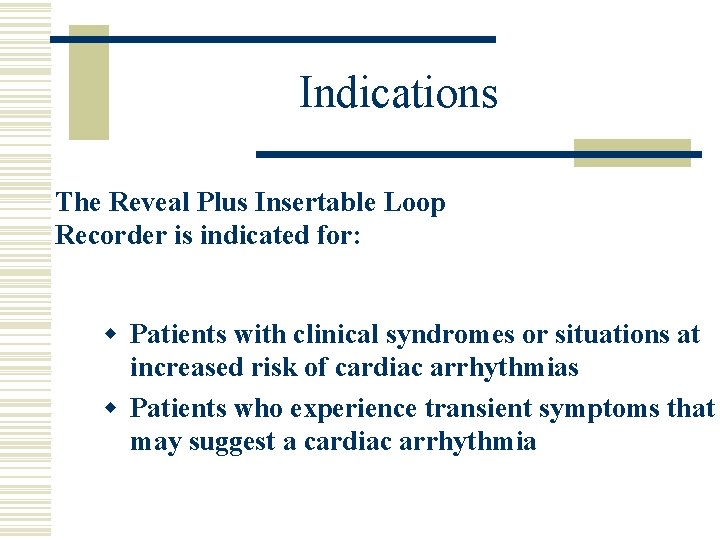 Indications

The Reveal Plus Insertable Loop Recorder is indicated for:

- Patients with clinical syndromes or situations at increased risk of cardiac arrhythmias
- Patients who experience transient symptoms that may suggest a cardiac arrhythmia